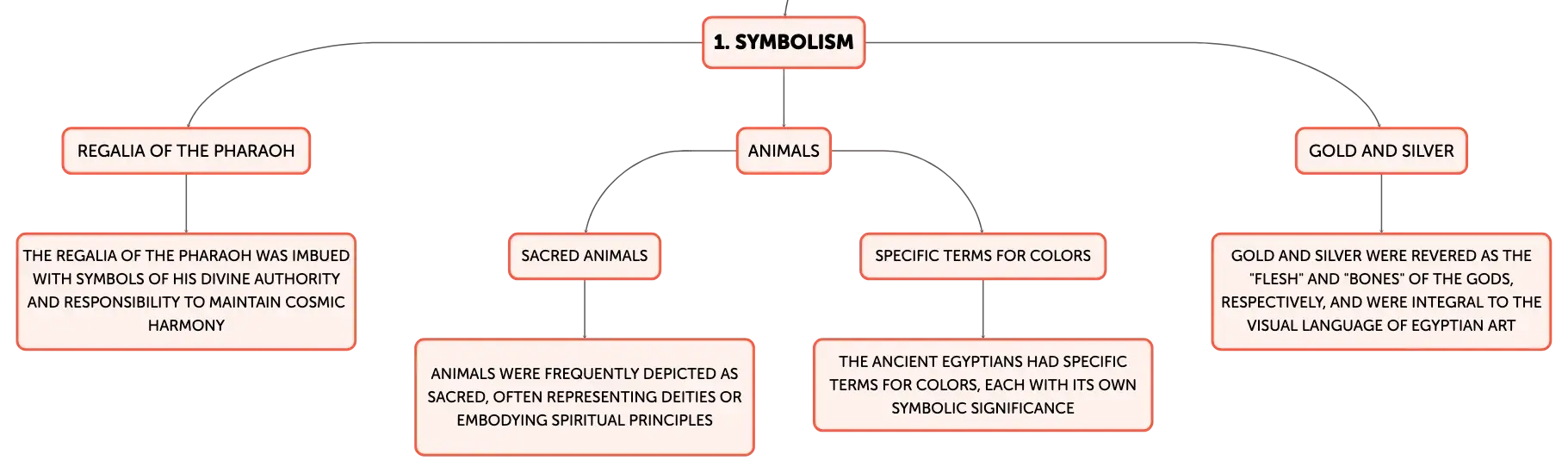 1. SYMBOLISM

REGALIA OF THE PHARAOH

THE REGALIA OF THE PHARAOH WAS IMBUED WITH SYMBOLS OF HIS DIVINE AUTHORITY AND RESPONSIBILITY TO MAINTAIN COSMIC HARMONY

ANIMALS

SACRED ANIMALS

ANIMALS WERE FREQUENTLY DEPICTED AS SACRED, OFTEN REPRESENTING DEITIES OR EMBODYING SPIRITUAL PRINCIPLES

SPECIFIC TERMS FOR COLORS

THE ANCIENT EGYPTIANS HAD SPECIFIC TERMS FOR COLORS, EACH WITH ITS OWN SYMBOLIC SIGNIFICANCE

GOLD AND SILVER

GOLD AND SILVER WERE REVERED AS THE "FLESH" AND "BONES" OF THE GODS, RESPECTIVELY, AND WERE INTEGRAL TO THE VISUAL LANGUAGE OF EGYPTIAN ART